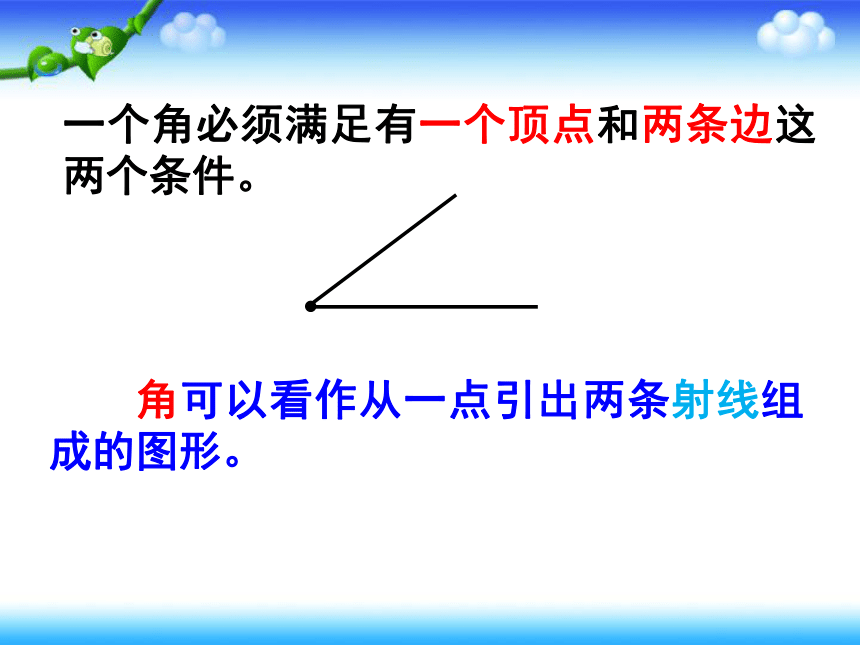 一个角必须满足有一个顶点和两条边这两个条件。

角可以看作从一点引出两条射线组成的图形。